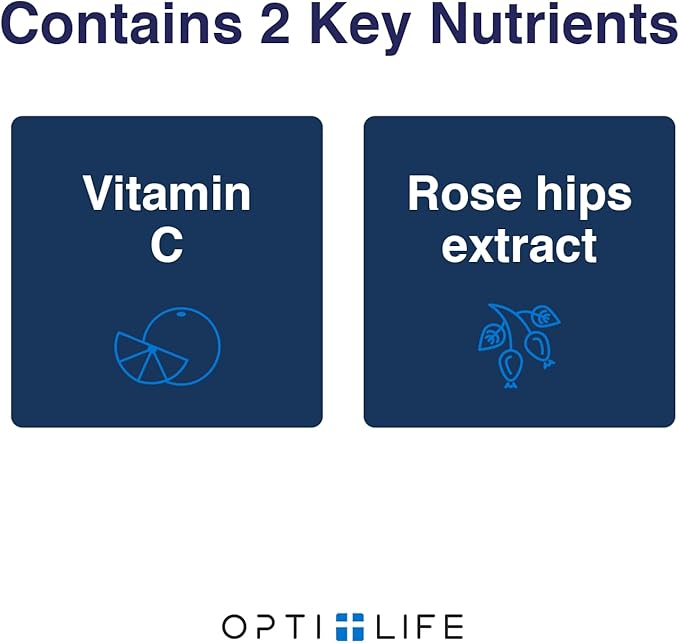 Contains 2 Key Nutrients

Vitamin C

Rose hips extract

OPTI LIFE